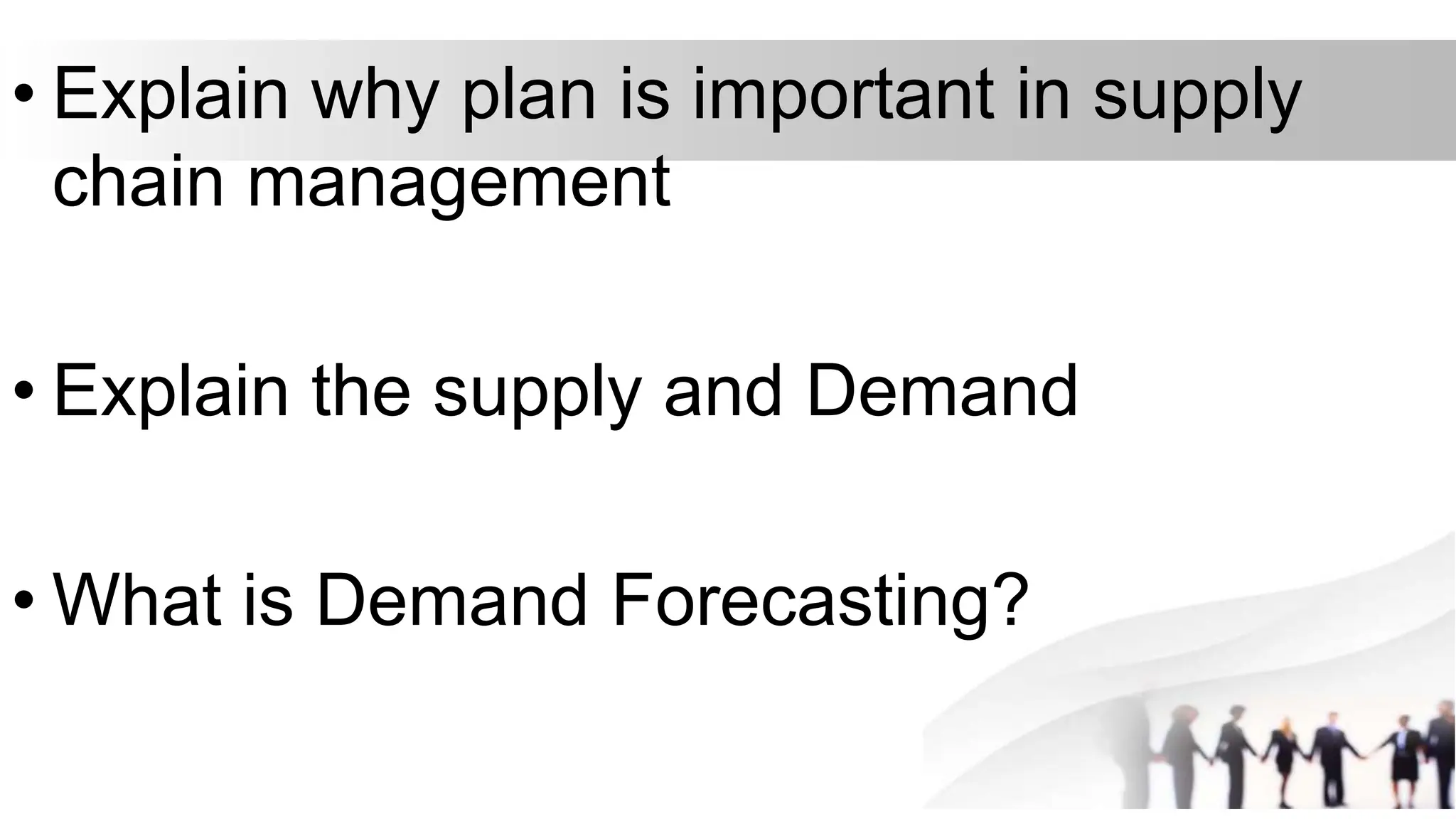 • Explain why plan is important in supply chain management

• Explain the supply and Demand

• What is Demand Forecasting?